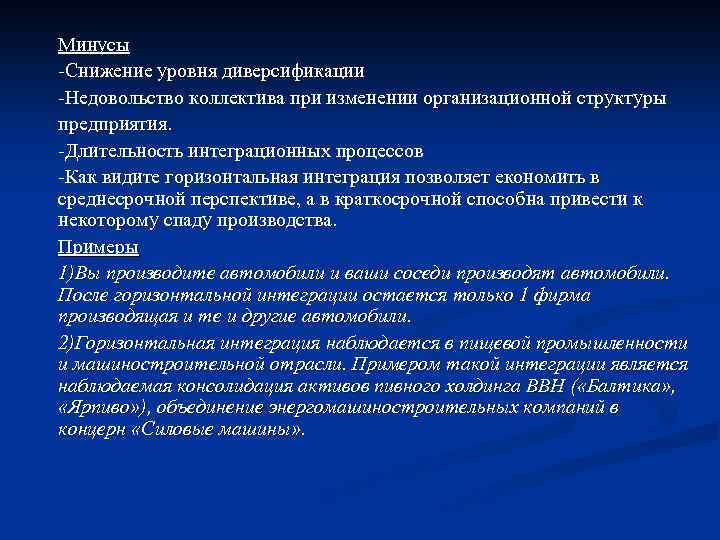 Минусы

-Снижение уровня диверсификации

-Недовольство коллектива при изменении организационной структуры предприятия.

-Длительность интеграционных процессов

-Как видите горизонтальная интеграция позволяет економить в среднесрочной перспективе, а в краткосрочной способна привести к некоторому спаду производства.

Примеры

1)Вы производите автомобили и ваши соседи производят автомобили. После горизонтальной интеграции остается только 1 фирма производящая и те и другие автомобили.

2)Горизонтальная интеграция наблюдается в пищевой промышленности и машиностроительной отрасли. Примером такой интеграции является наблюдаемая консолидация активов пивного холдинга BBH («Балтика», «Ярпиво»), объединение энергомашиностроительных компаний в концерн «Силовые машины».